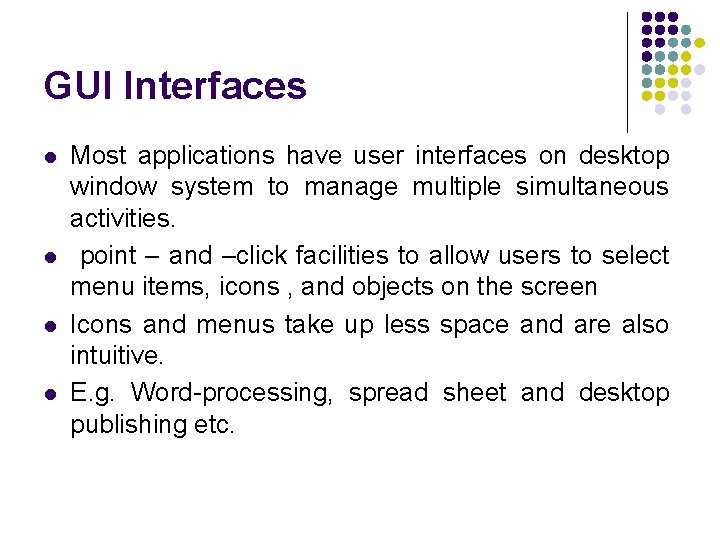 GUI Interfaces

- Most applications have user interfaces on desktop window system to manage multiple simultaneous activities.
- point – and –click facilities to allow users to select menu items, icons , and objects on the screen
- Icons and menus take up less space and are also intuitive.
- E.g. Word-processing, spread sheet and desktop publishing etc.